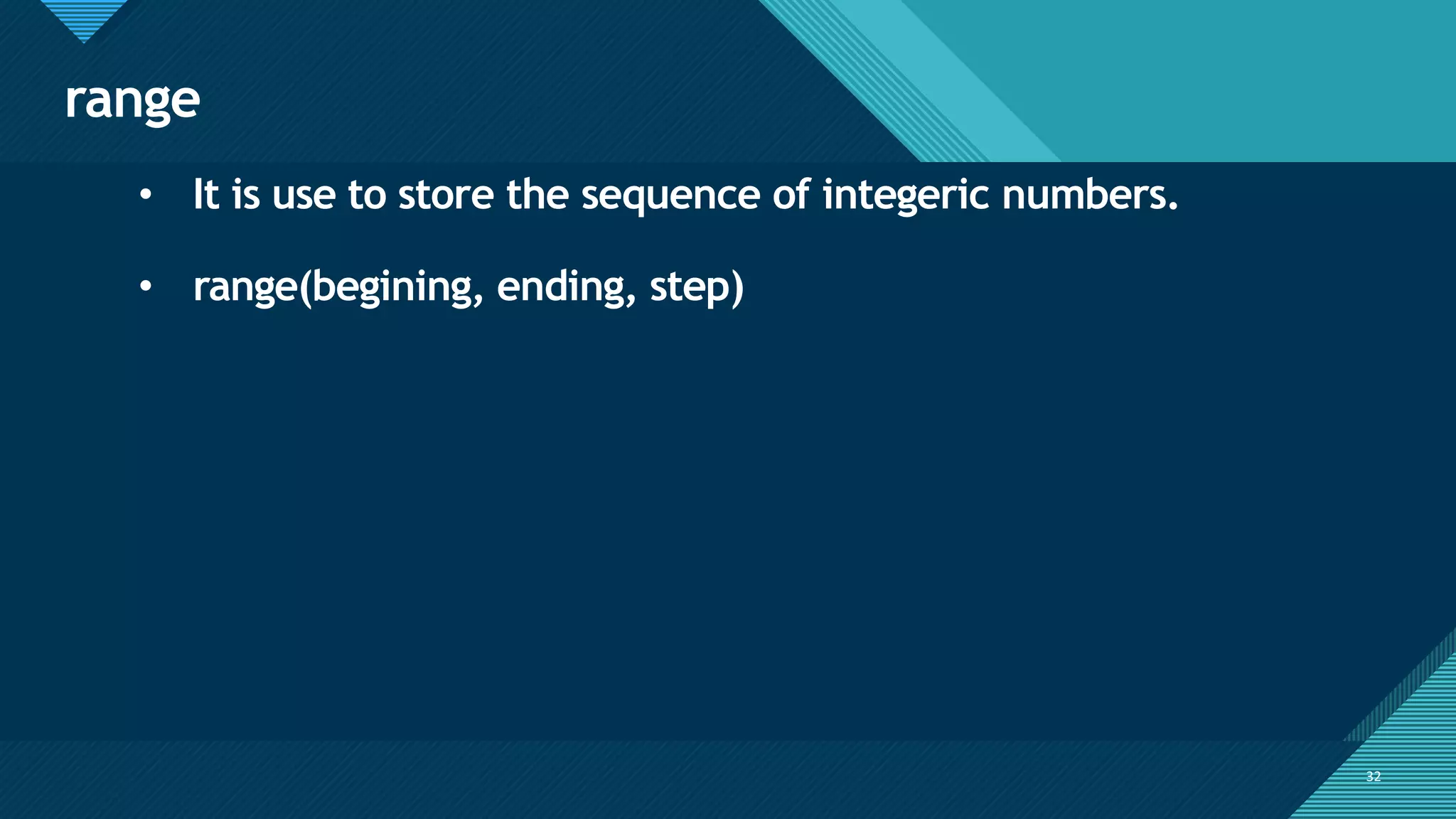 range

• It is use to store the sequence of integeric numbers.

• range(begining, ending, step)

32